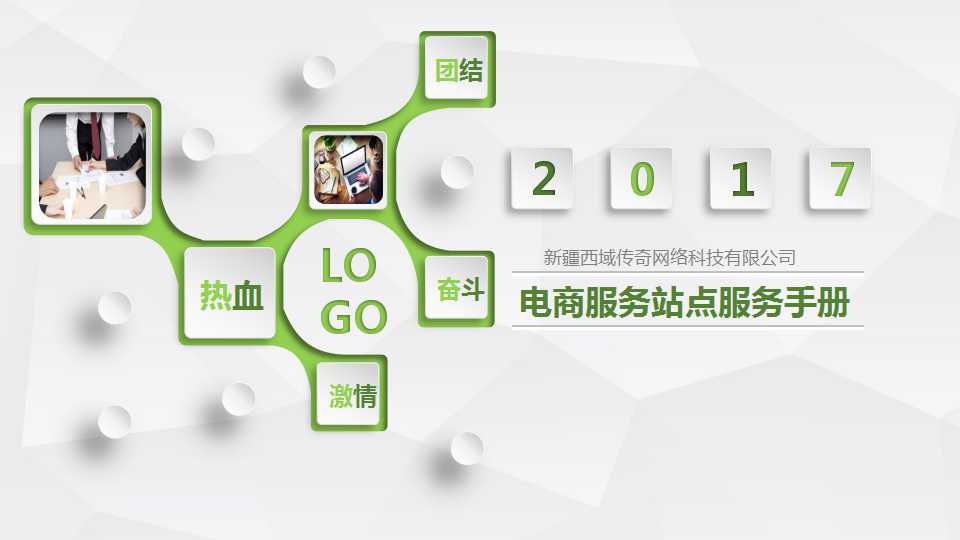 团结

热血

LO
GO

奋斗

激情

2 0 1 7

新疆西域传奇网络科技有限公司

电商服务站点服务手册